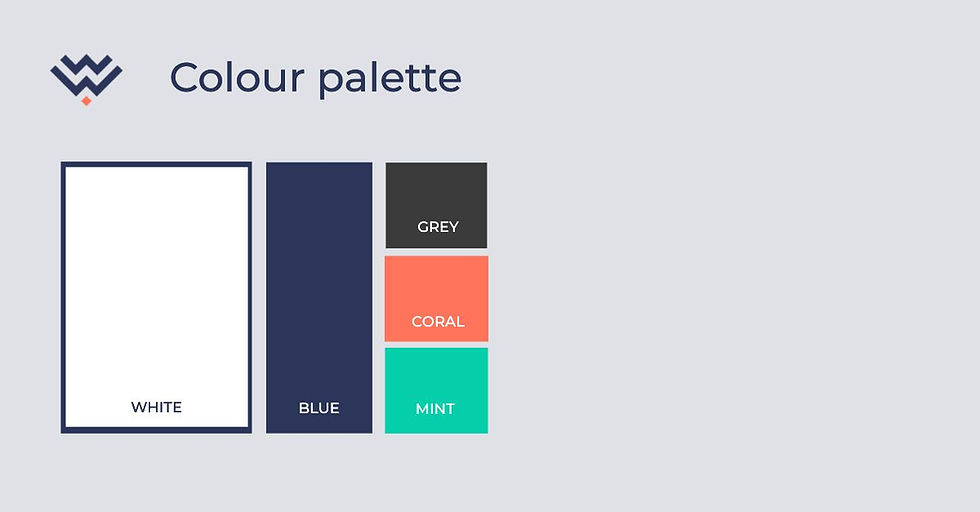 Colour palette

WHITE

BLUE

GREY

CORAL

MINT